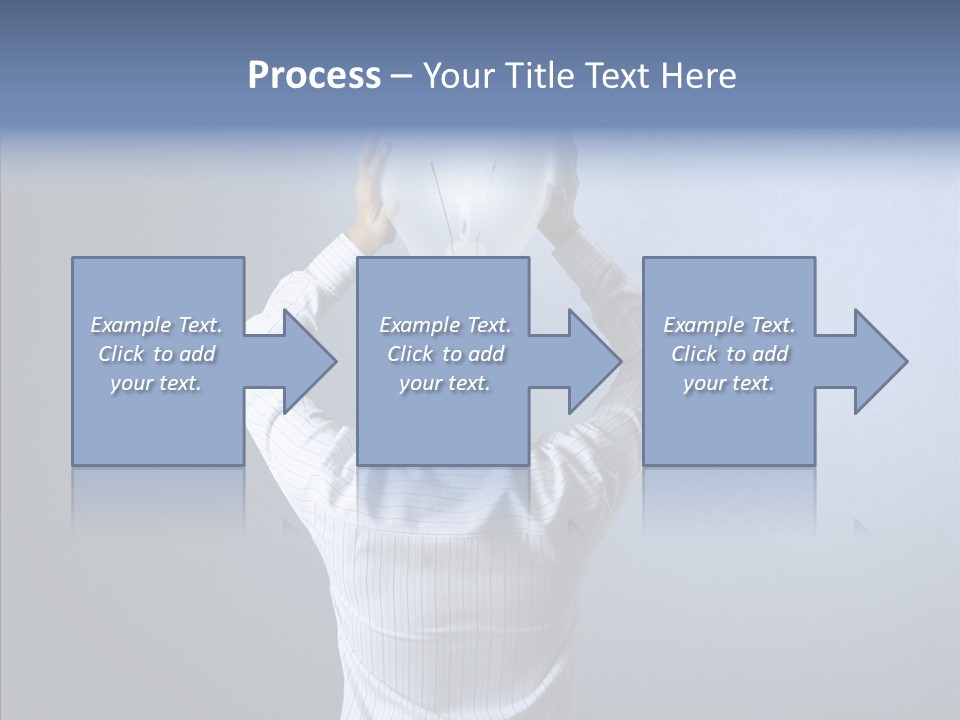 Process – Your Title Text Here

Example Text. Click to add your text.

Example Text. Click to add your text.

Example Text. Click to add your text.